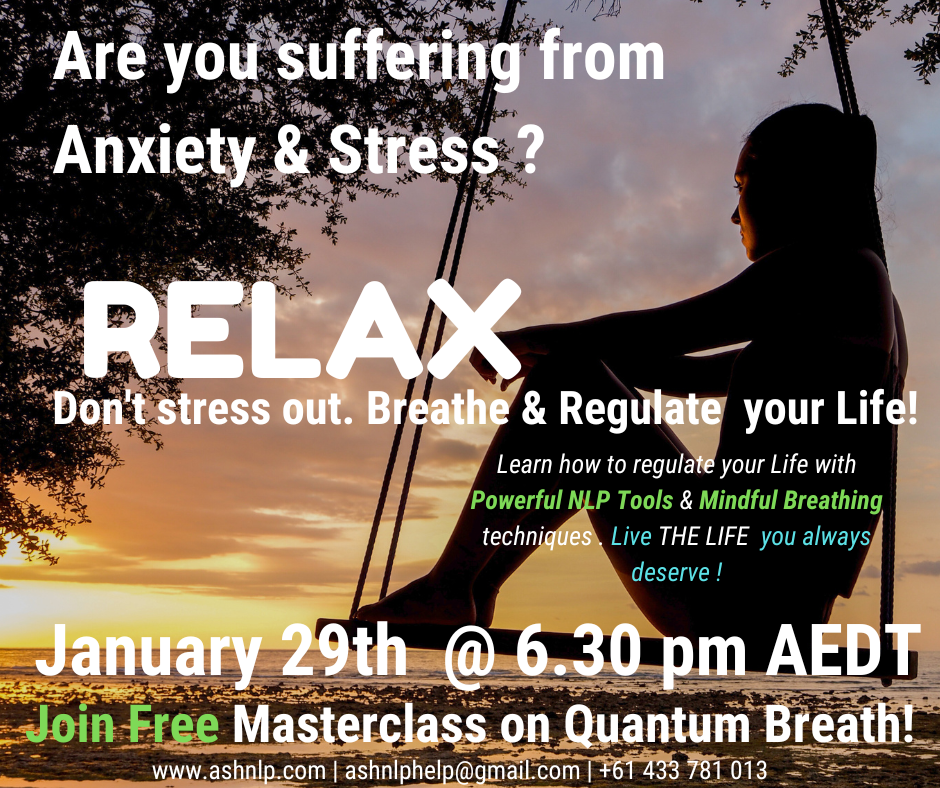 Are you suffering from Anxiety & Stress ?

RELAX

Don't stress out. Breathe & Regulate your Life!

Learn how to regulate your Life with Powerful NLP Tools & Mindful Breathing techniques . Live THE LIFE you always deserve !

January 29th @ 6.30 pm AEDT

Join Free Masterclass on Quantum Breath!

www.ashnlp.com | ashnlphelp@gmail.com | +61 433 781 013